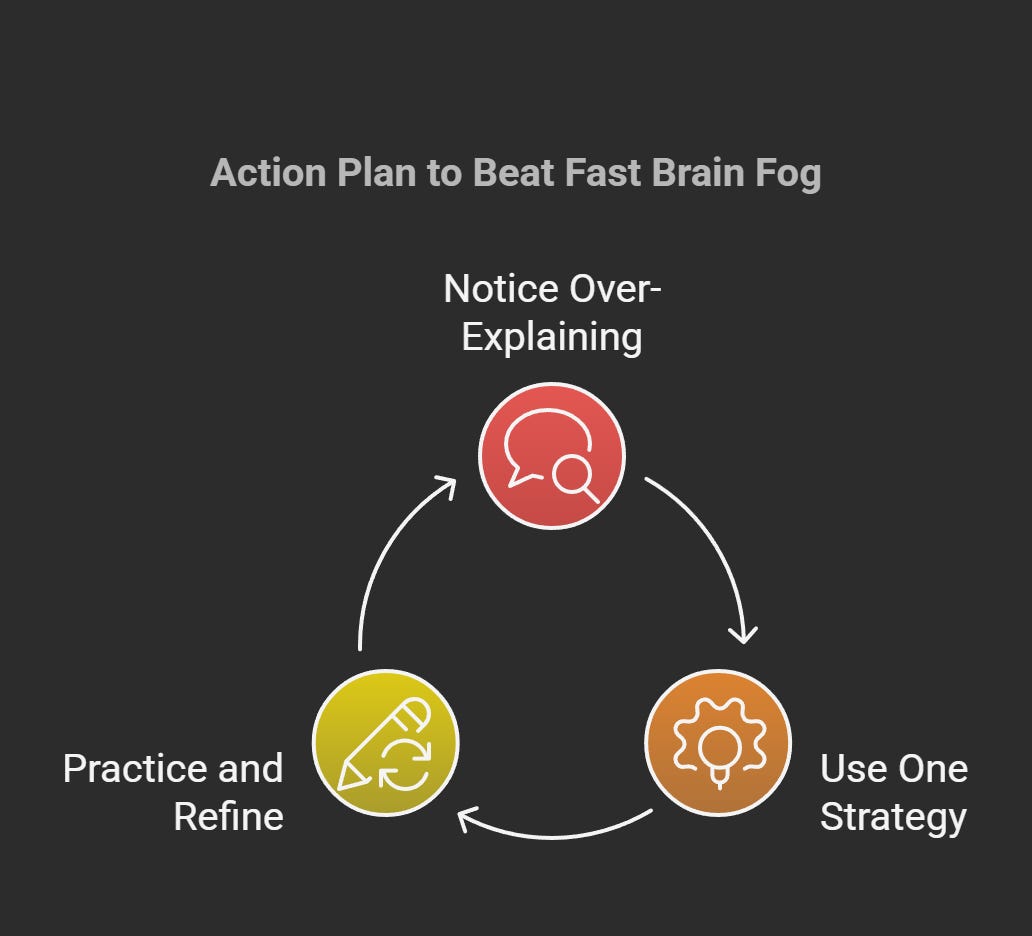 Action Plan to Beat Fast Brain Fog

Notice Over-Explaining

Use One Strategy

Practice and Refine